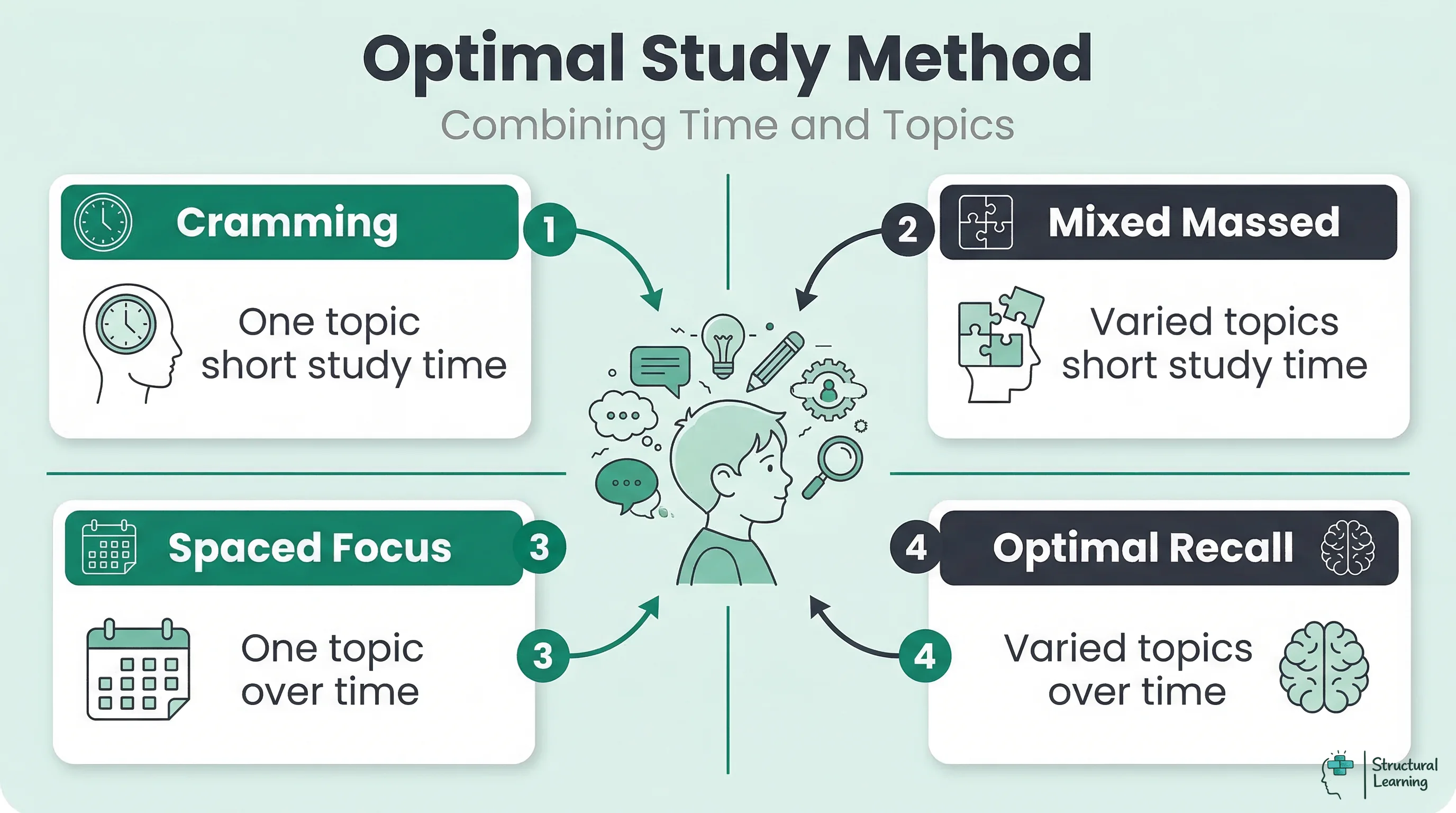 Optimal Study Method
Combining Time and Topics

Cramming
1
One topic short study time

2
Mixed Massed
Varied topics short study time

Spaced Focus
3
One topic over time
3

4
Optimal Recall
Varied topics over time
4

Structural Learning